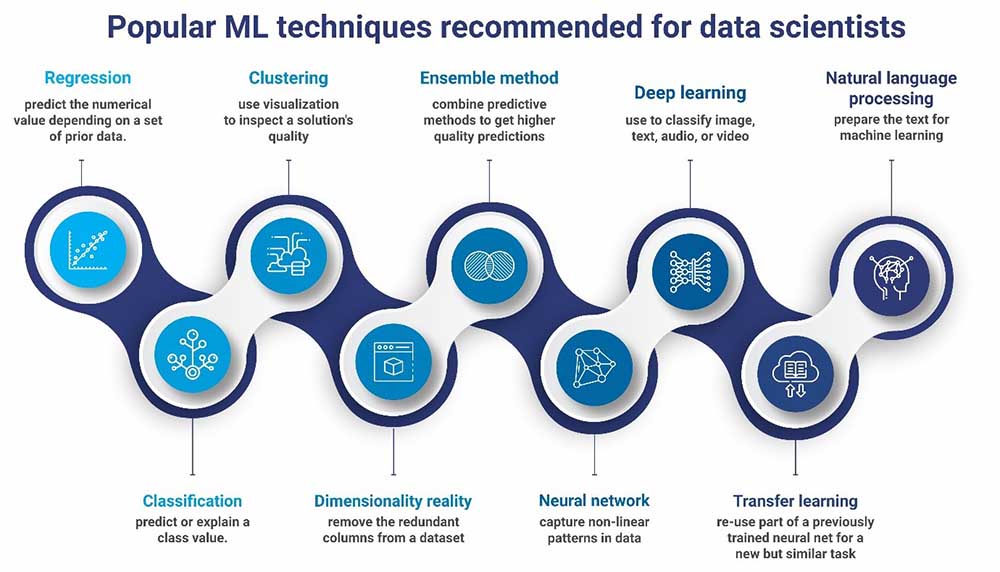 Popular ML techniques recommended for data scientists

Regression
predict the numerical value depending on a set of prior data.

Clustering
use visualization to inspect a solution's quality

Ensemble method
combine predictive methods to get higher quality predictions

Deep learning
use to classify image, text, audio, or video

Natural language processing
prepare the text for machine learning

Classification
predict or explain a class value.

Dimensionality reality
remove the redundant columns from a dataset

Neural network
capture non-linear patterns in data

Transfer learning
re-use part of a previously trained neural net for a new but similar task